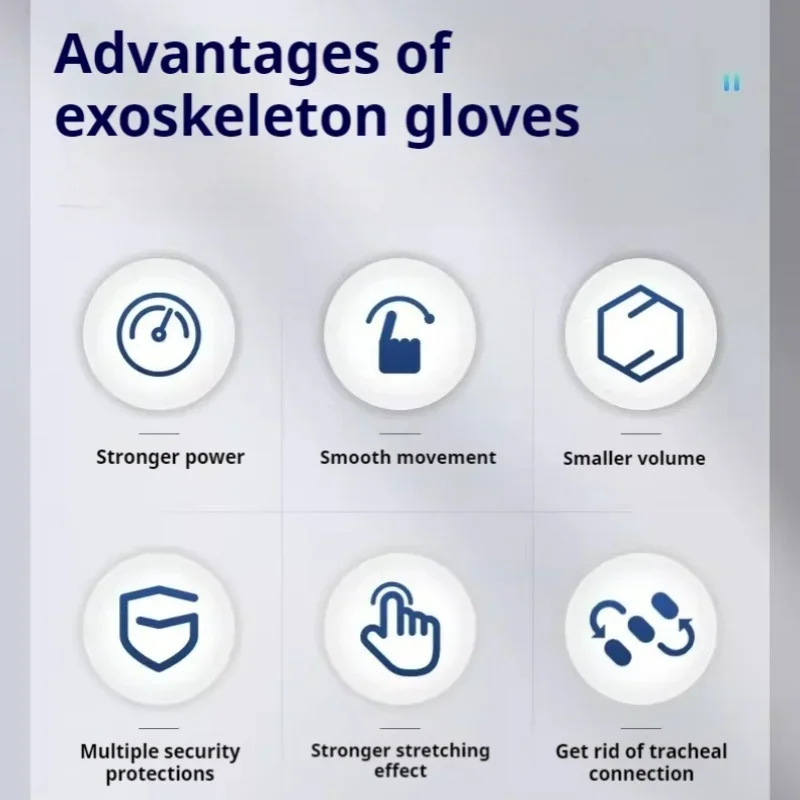 Advantages of exoskeleton gloves

Stronger power

Smooth movement

Smaller volume

Multiple security protections

Stronger stretching effect

Get rid of tracheal connection